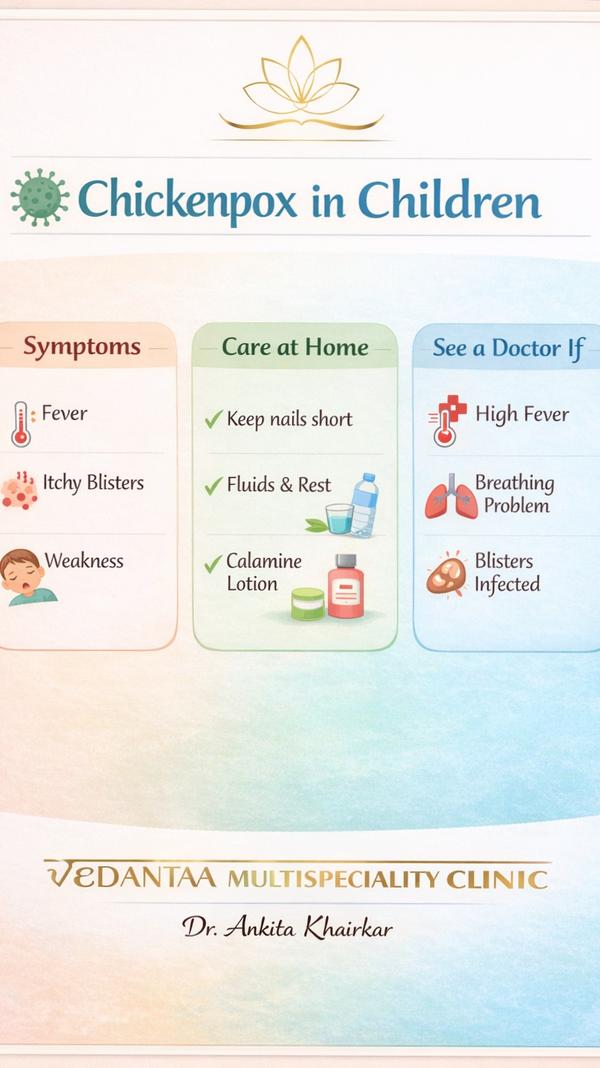 Chickenpox in Children

Symptoms

Fever

Itchy Blisters

Weakness

Care at Home

✓ Keep nails short

✓ Fluids & Rest

✓ Calamine Lotion

See a Doctor If

High Fever

Breathing Problem

Blisters Infected

VEDANTAA MULTISPECIALITY CLINIC

Dr. Ankita Khairkar